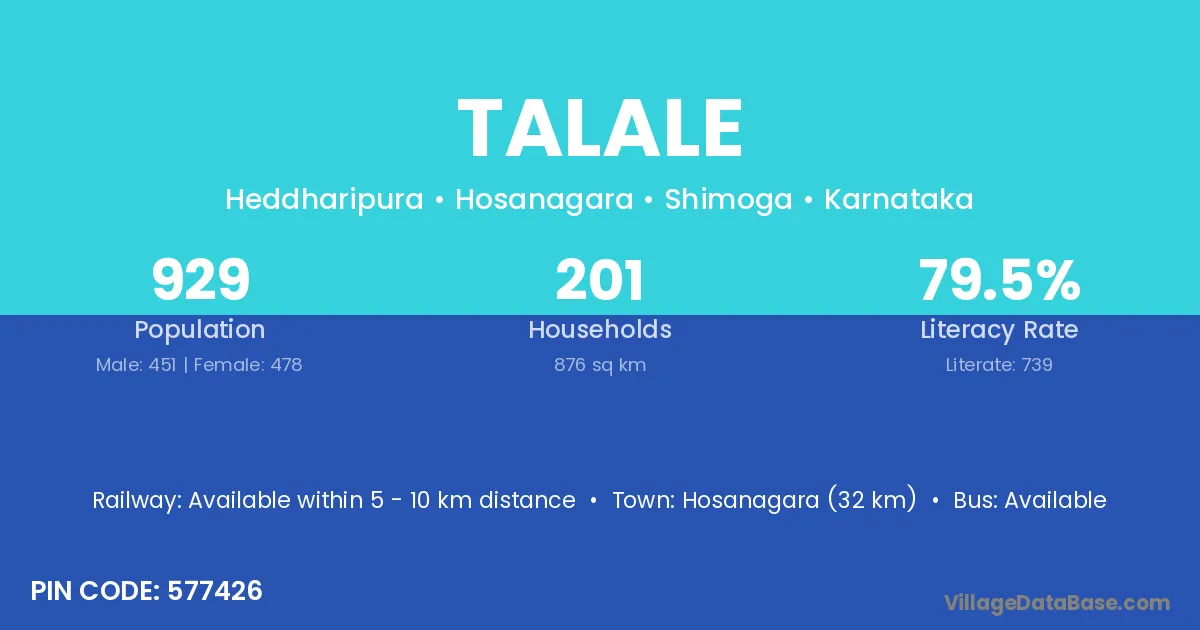 TALALE

Heddharipura • Hosanagara • Shimoga • Karnataka

929
Population
Male: 451 | Female: 478

201
Households
876 sq km

79.5%
Literacy Rate
Literate: 739

Railway: Available within 5 - 10 km distance • Town: Hosanagara (32 km) • Bus: Available

PIN CODE: 577426

VillageDataBase.com